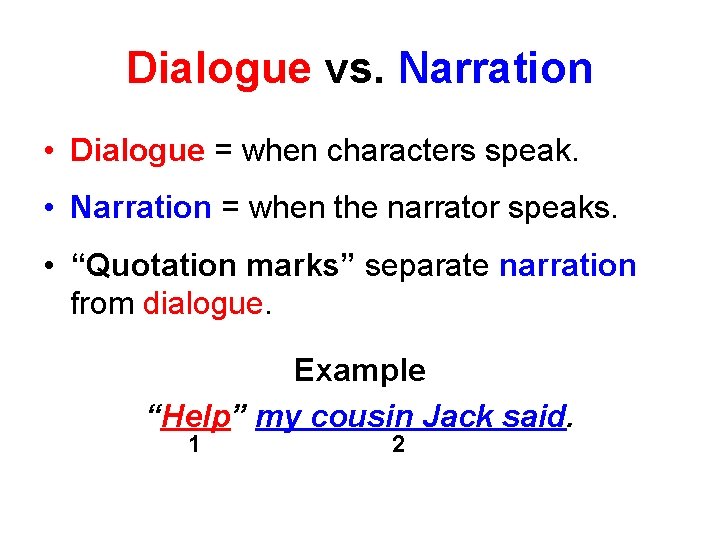 Dialogue vs. Narration

• Dialogue = when characters speak.

• Narration = when the narrator speaks.

• “Quotation marks” separate narration from dialogue.

Example

“Help” my cousin Jack said.
1 2